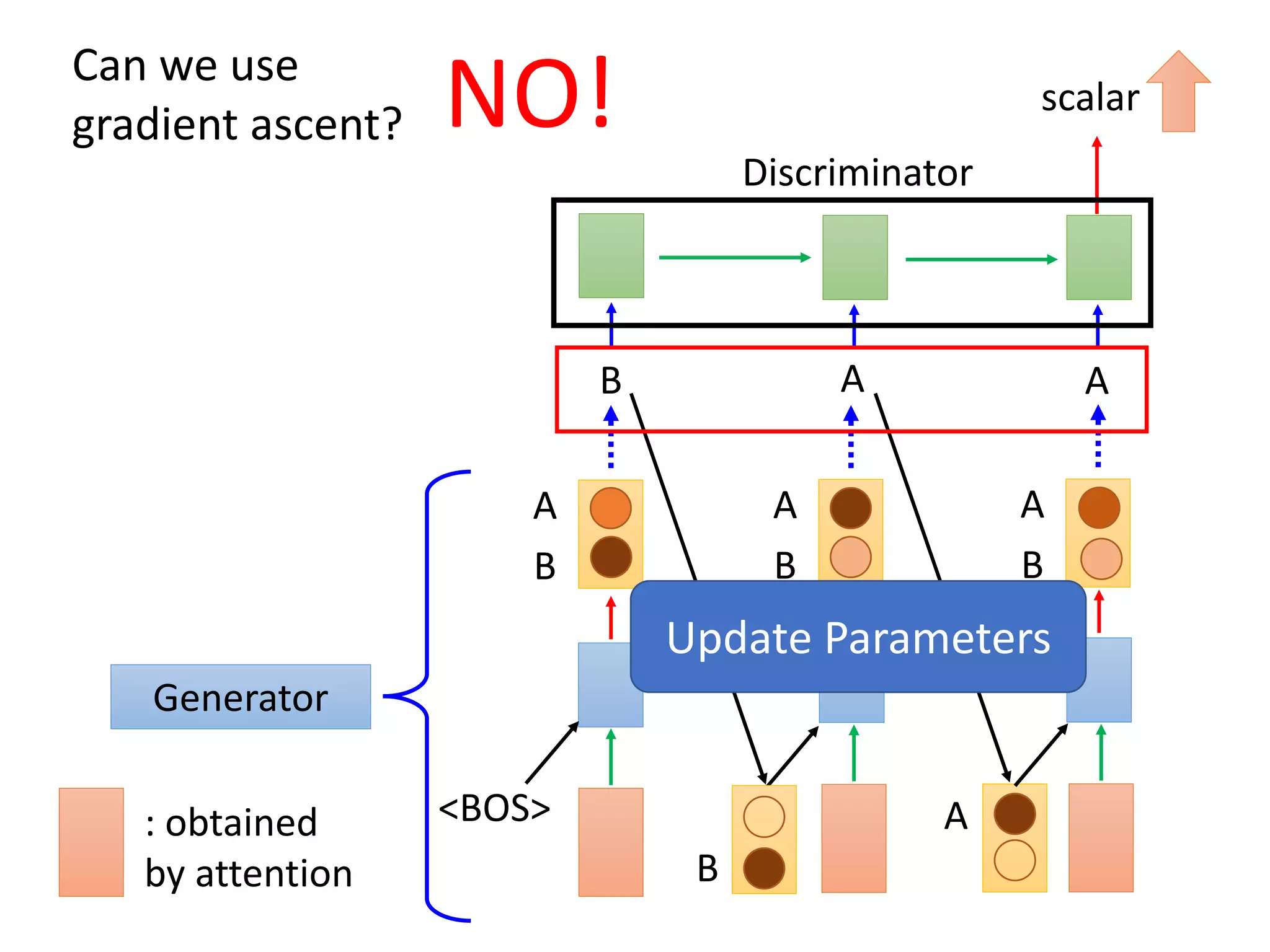 Can we use gradient ascent?

NO!

scalar

Discriminator

B A A

A
B

A
B

A
B

Update Parameters

Generator

<BOS>

B

A

: obtained by attention